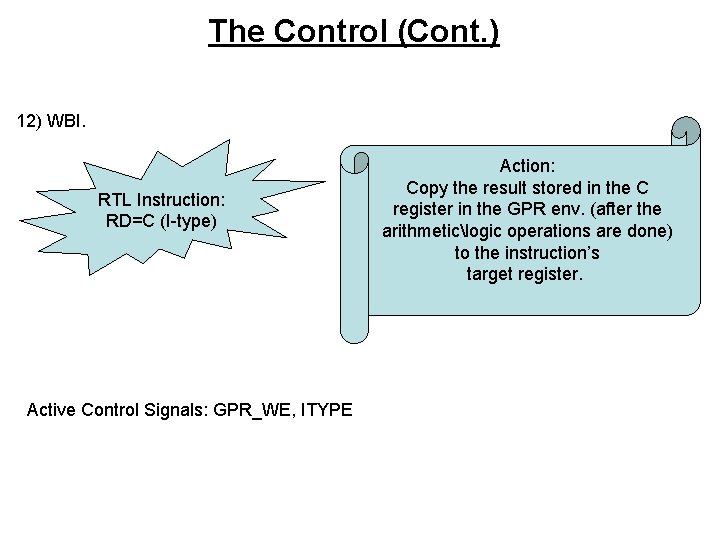 The Control (Cont.)

12) WBI.

RTL Instruction:
RD=C (I-type)

Action:
Copy the result stored in the C register in the GPR env. (after the arithmetic\logic operations are done) to the instruction's target register.

Active Control Signals: GPR_WE, ITYPE